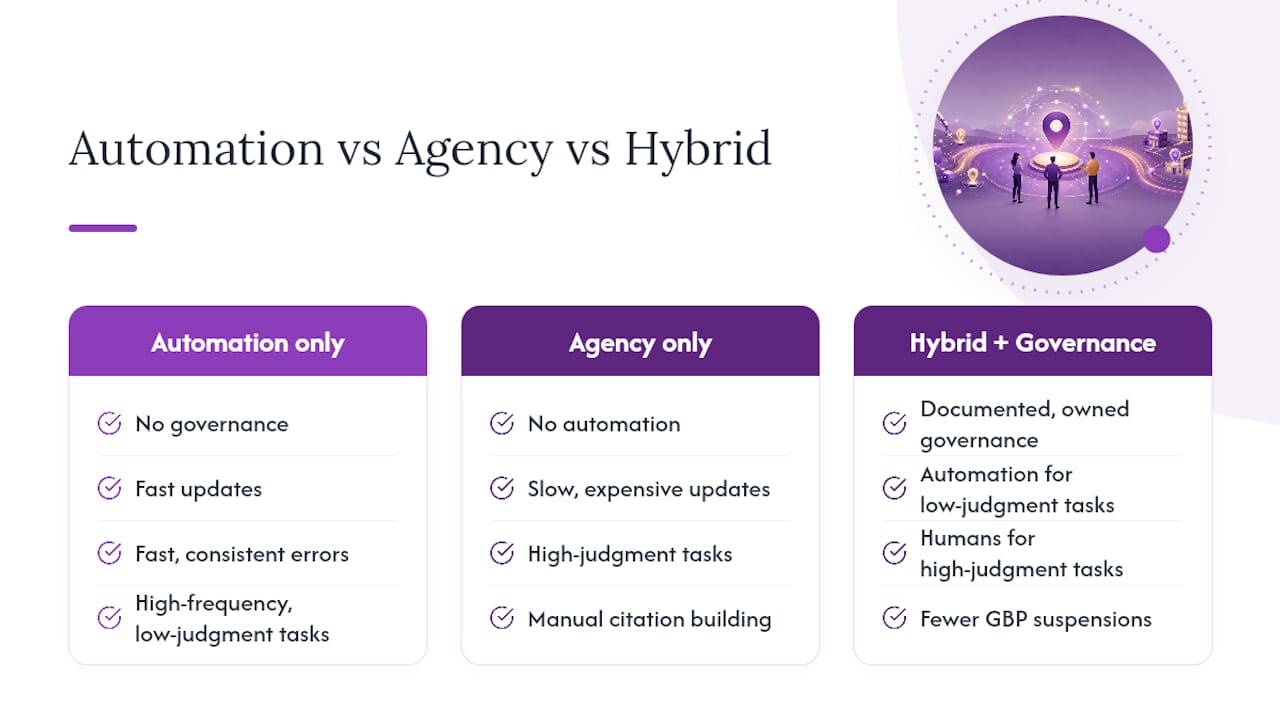 Automation vs Agency vs Hybrid

Automation only

No governance

Fast updates

Fast, consistent errors

High-frequency, low-judgment tasks

Agency only

No automation

Slow, expensive updates

High-judgment tasks

Manual citation building

Hybrid + Governance

Documented, owned governance

Automation for low-judgment tasks

Humans for high-judgment tasks

Fewer GBP suspensions